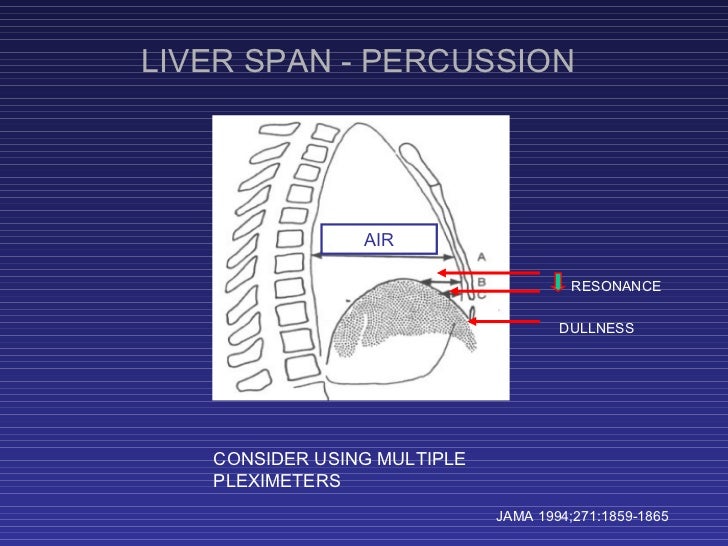 LIVER SPAN - PERCUSSION

AIR

A

B

C

RESONANCE

DULLNESS

CONSIDER USING MULTIPLE PLEXIMETERS

JAMA 1994;271:1859-1865